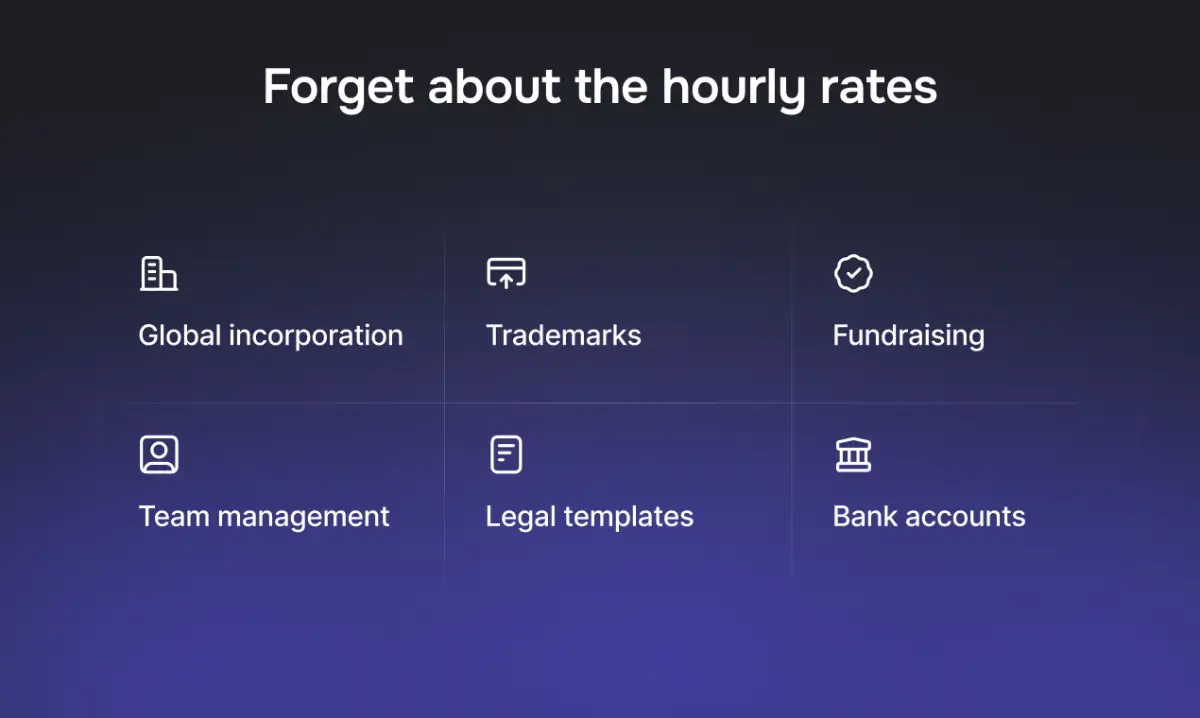 Forget about the hourly rates

Global incorporation

Trademarks

Fundraising

Team management

Legal templates

Bank accounts